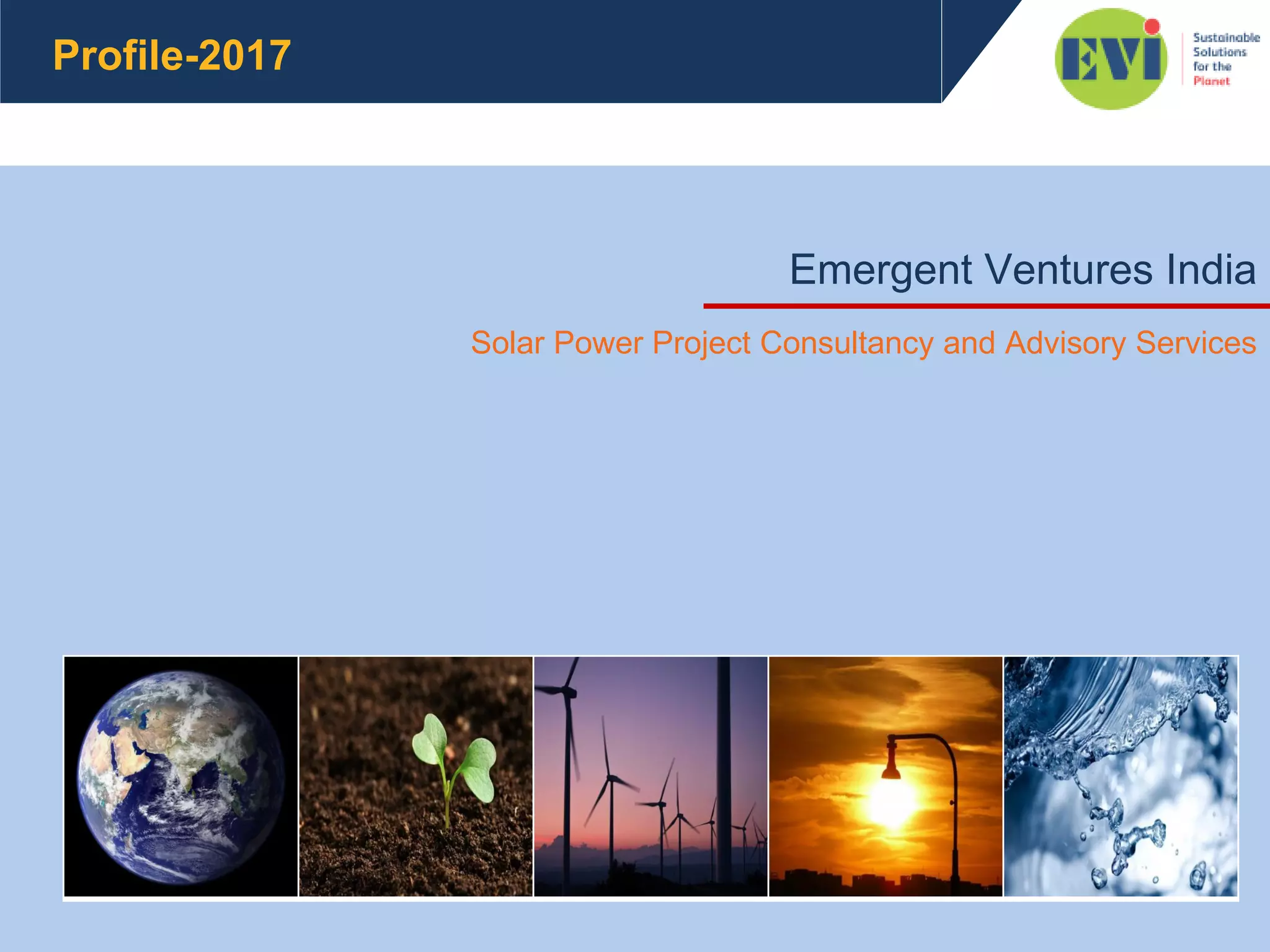 Profile-2017

EVI

Sustainable Solutions for the Planet

Emergent Ventures India

Solar Power Project Consultancy and Advisory Services